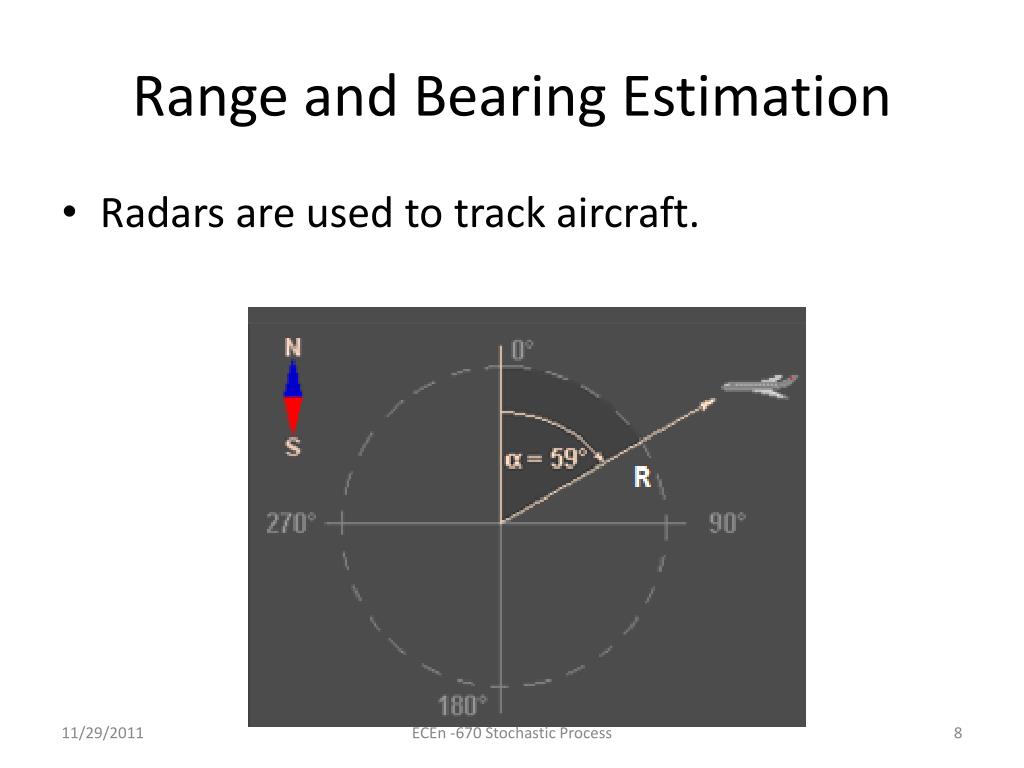 Range and Bearing Estimation

• Radars are used to track aircraft.

N
S
0°
$\alpha = 59°$
R
270°
90°
180°

11/29/2011
ECEn -670 Stochastic Process
8